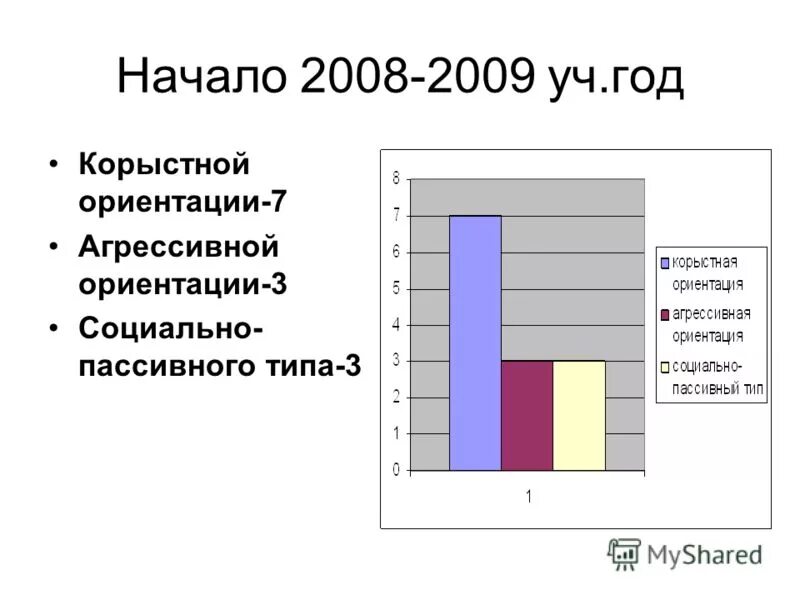 Начало 2008-2009 уч.год

• Корыстной ориентации-7
• Агрессивной ориентации-3
• Социально-пассивного типа-3

8
7
6
5
4
3
2
1
0

1

корыстная ориентация
агрессивная ориентация
социально-пассивный тип

MyShared